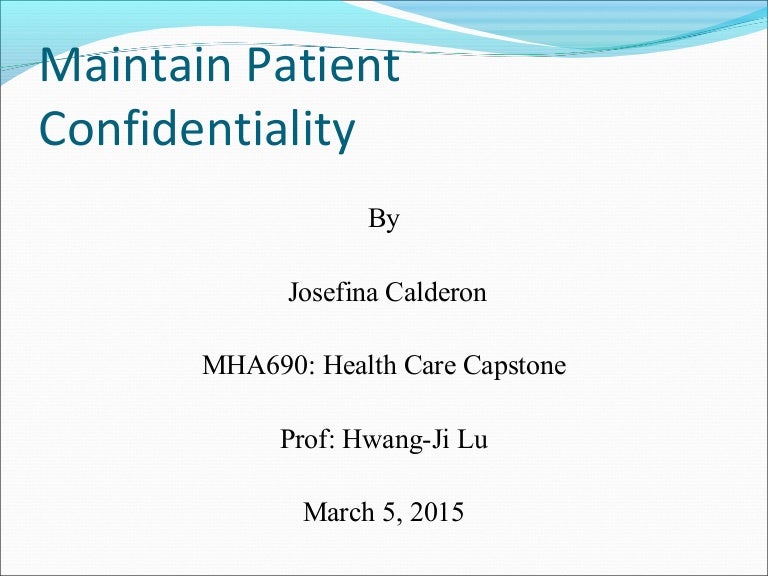 Maintain Patient Confidentiality

By

Josefina Calderon

MHA690: Health Care Capstone

Prof: Hwang-Ji Lu

March 5, 2015